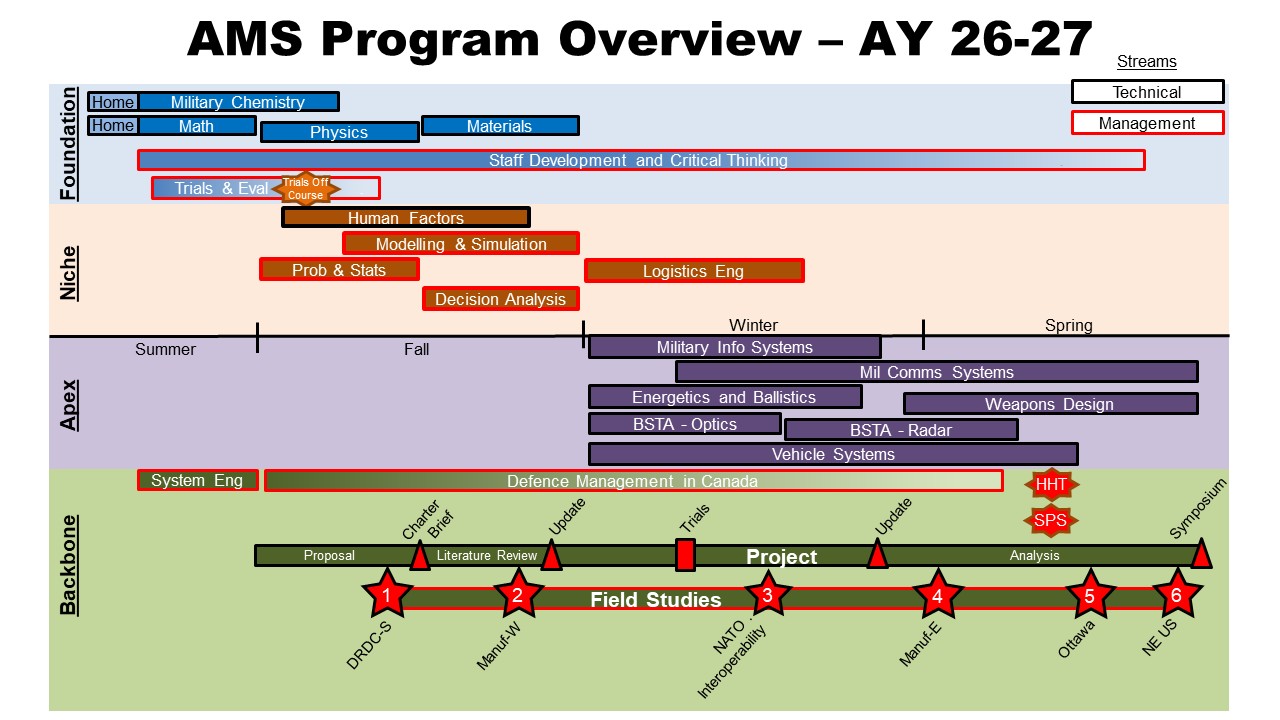 AMS Program Overview – AY 26-27

Streams
Technical
Management

Foundation
Home Military Chemistry
Home Math
Physics
Materials
Staff Development and Critical Thinking
Trials & Eval
Trials Off Course

Niche
Human Factors
Modelling & Simulation
Prob & Stats
Logistics Eng
Decision Analysis

Summer
Fall
Winter
Spring

Apex
Military Info Systems
Mil Comms Systems
Energetics and Ballistics
Weapons Design
BSTA - Optics
BSTA - Radar
Vehicle Systems

Backbone
System Eng
Defence Management in Canada
HHT
SPS
Charter Brief
Update
Trials
Update
Symposium
Proposal
Literature Review
Project
Analysis
Field Studies
1
2
3
4
5
6
DRDC-S
Manuf-W
NATO Interoperability
Manuf-E
Ottawa
NE US